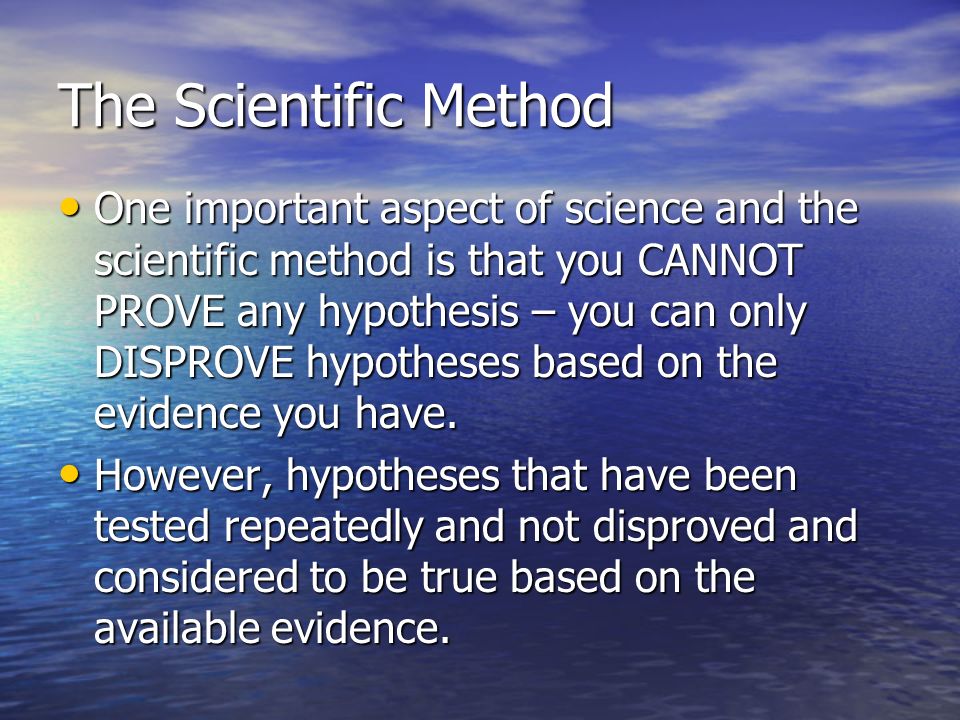 The Scientific Method

• One important aspect of science and the scientific method is that you CANNOT PROVE any hypothesis – you can only DISPROVE hypotheses based on the evidence you have.

• However, hypotheses that have been tested repeatedly and not disproved and considered to be true based on the available evidence.